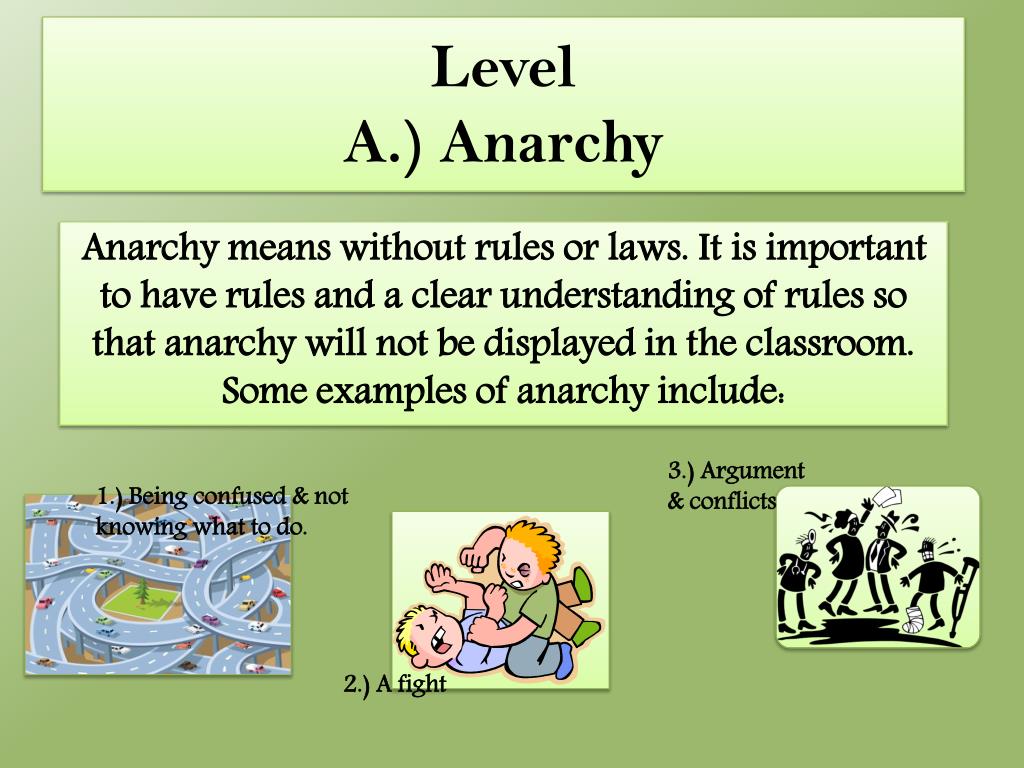 Level
A.) Anarchy

Anarchy means without rules or laws. It is important to have rules and a clear understanding of rules so that anarchy will not be displayed in the classroom. Some examples of anarchy include:

1.) Being confused & not knowing what to do.

2.) A fight

3.) Argument & conflicts